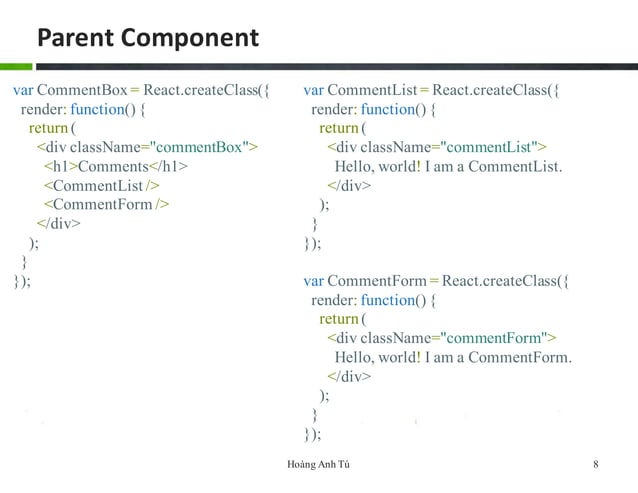 Parent Component

var CommentBox = React.createClass({
 render: function() {
  return (
   <div className="commentBox">
    <h1>Comments</h1>
    <CommentList />
    <CommentForm />
   </div>
  );
 }
});

var CommentList = React.createClass({
 render: function() {
  return (
   <div className="commentList">
    Hello, world! I am a CommentList.
   </div>
  );
 }
});

var CommentForm = React.createClass({
 render: function() {
  return (
   <div className="commentForm">
    Hello, world! I am a CommentForm.
   </div>
  );
 }
});

Hoàng Anh Tú

8